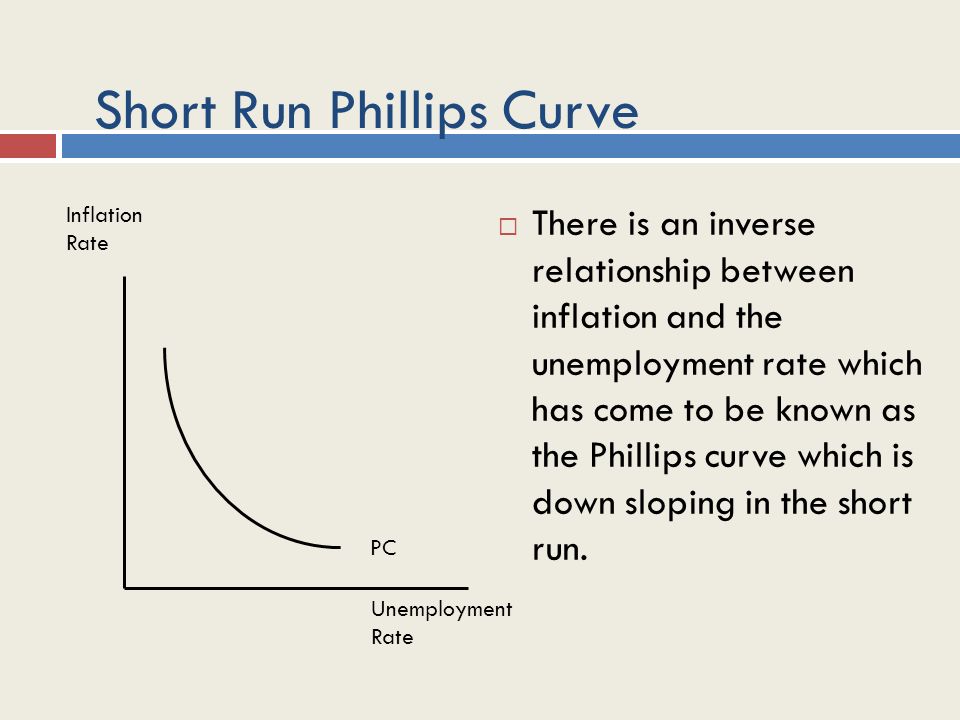 Short Run Phillips Curve

Inflation Rate

PC

Unemployment Rate

There is an inverse relationship between inflation and the unemployment rate which has come to be known as the Phillips curve which is down sloping in the short run.